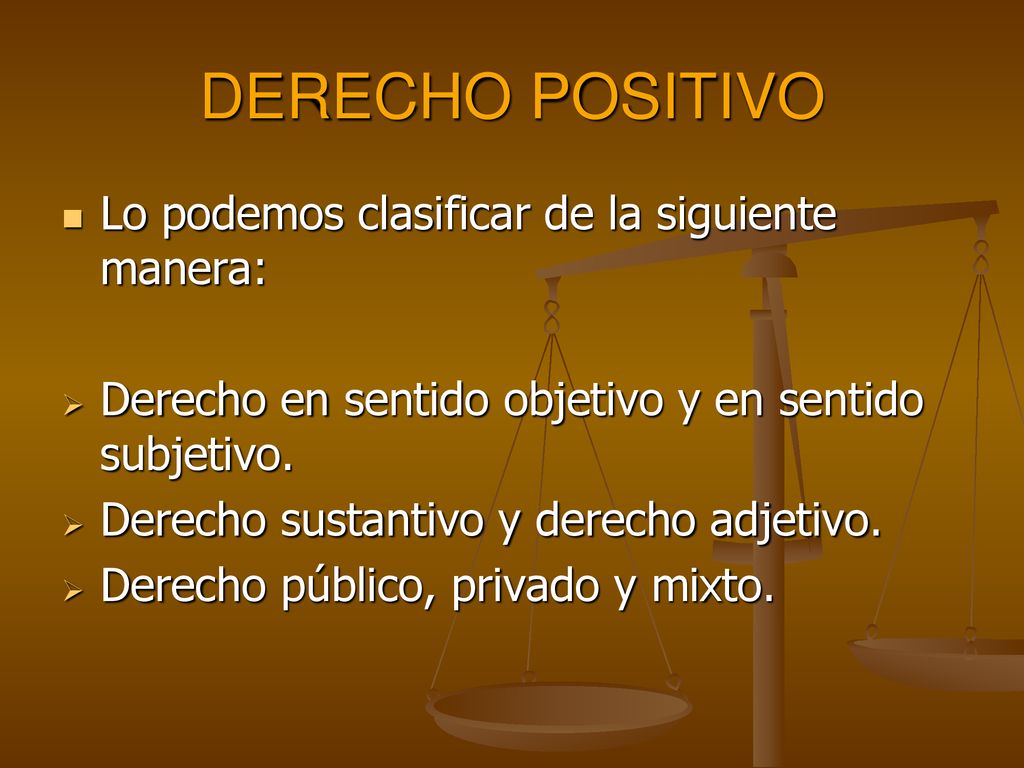 DERECHO POSITIVO

Lo podemos clasificar de la siguiente manera:

Derecho en sentido objetivo y en sentido subjetivo.
Derecho sustantivo y derecho adjetivo.
Derecho público, privado y mixto.